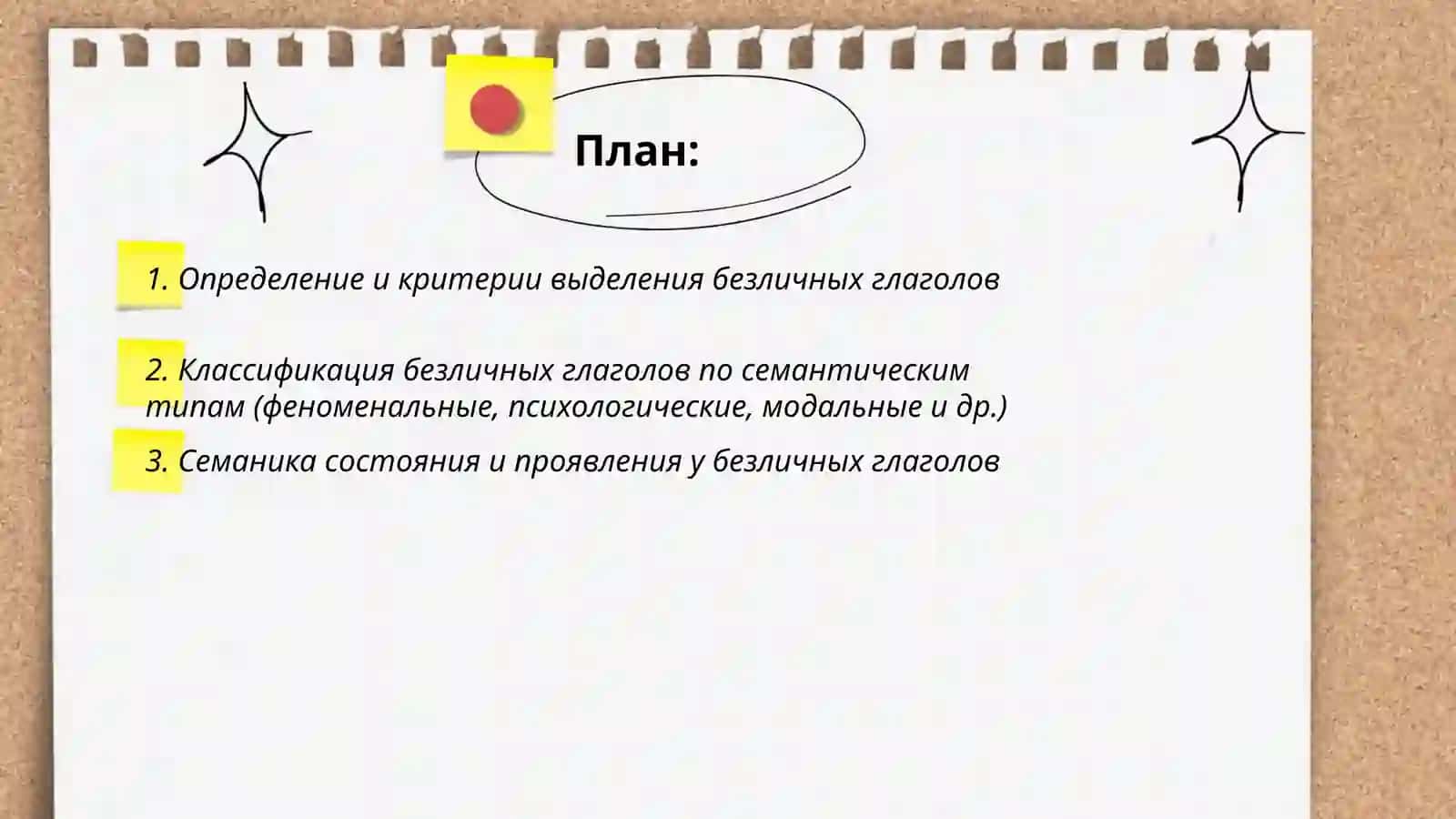 План:

1. Определение и критерии выделения безличных глаголов

2. Классификация безличных глаголов по семантическим типам (феноменальные, психологические, модальные и др.)

3. Семаника состояния и проявления у безличных глаголов